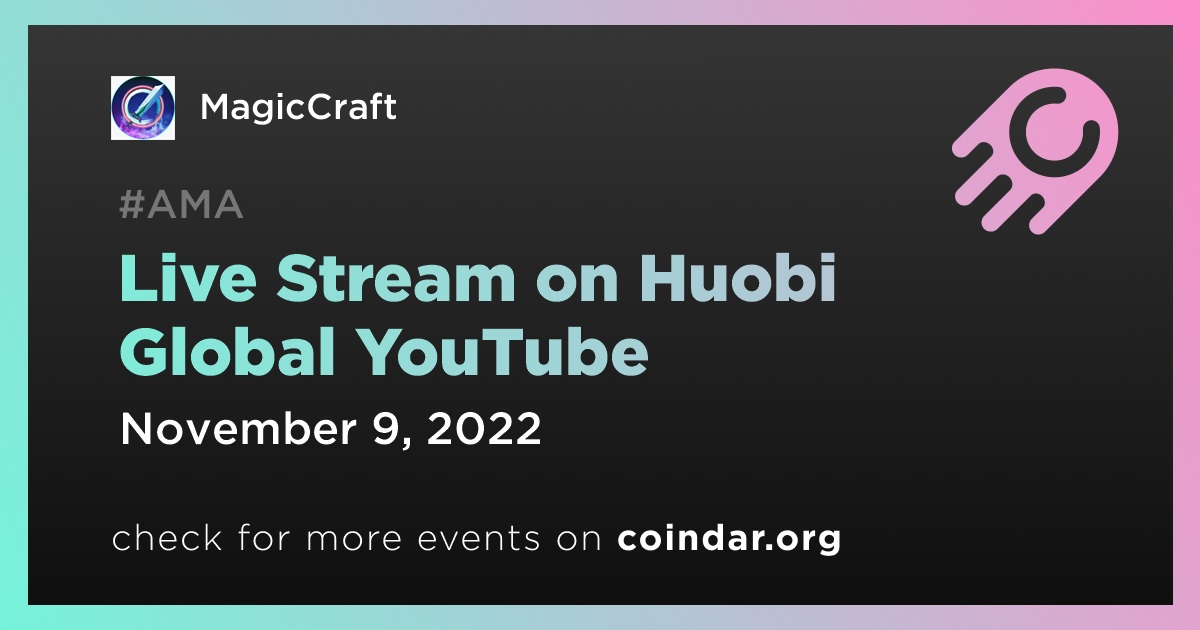 MagicCraft

#AMA

Live Stream on Huobi Global YouTube

November 9, 2022

check for more events on coindar.org